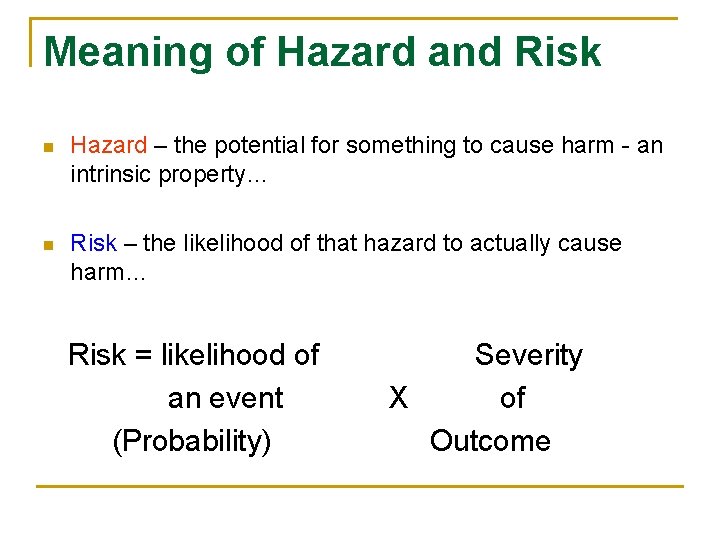 Meaning of Hazard and Risk

Hazard – the potential for something to cause harm - an intrinsic property…

Risk – the likelihood of that hazard to actually cause harm…

Risk = likelihood of an event (Probability) X Severity of Outcome